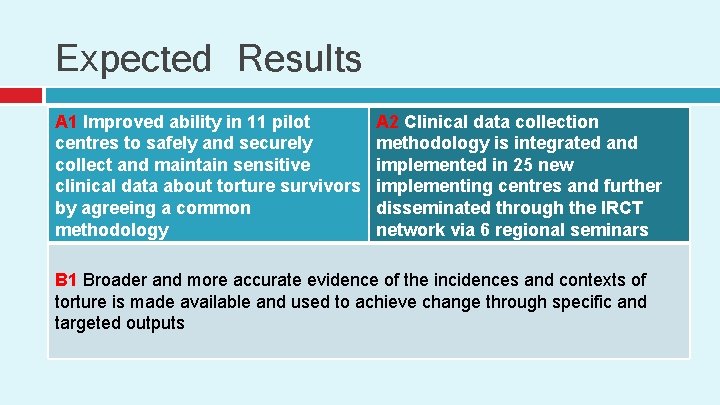 Expected Results

A1 Improved ability in 11 pilot centres to safely and securely collect and maintain sensitive clinical data about torture survivors by agreeing a common methodology

A2 Clinical data collection methodology is integrated and implemented in 25 new implementing centres and further disseminated through the IRCT network via 6 regional seminars

B1 Broader and more accurate evidence of the incidences and contexts of torture is made available and used to achieve change through specific and targeted outputs